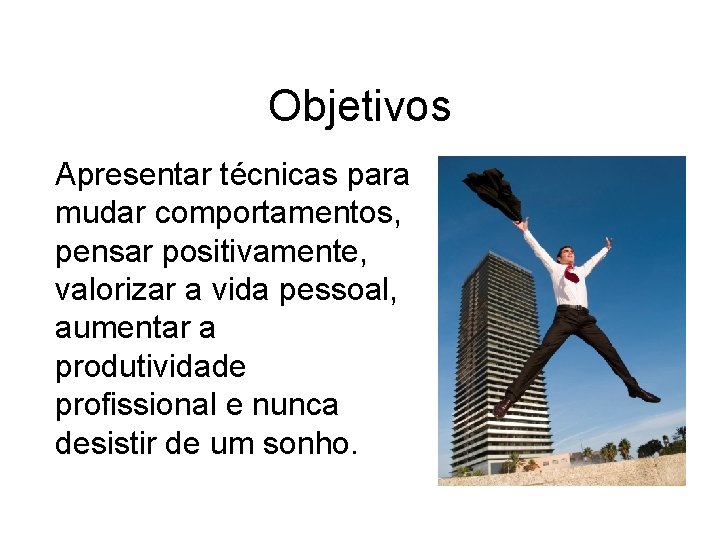 Objetivos

Apresentar técnicas para mudar comportamentos, pensar positivamente, valorizar a vida pessoal, aumentar a produtividade profissional e nunca desistir de um sonho.